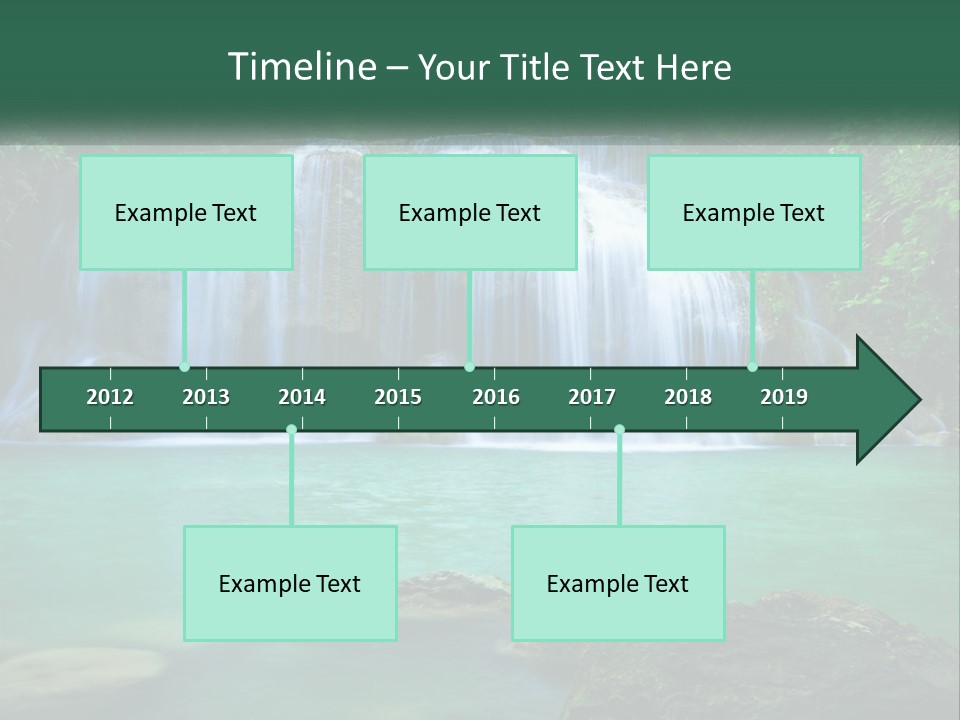 Timeline – Your Title Text Here

Example Text

Example Text

Example Text

2012 2013 2014 2015 2016 2017 2018 2019

Example Text

Example Text